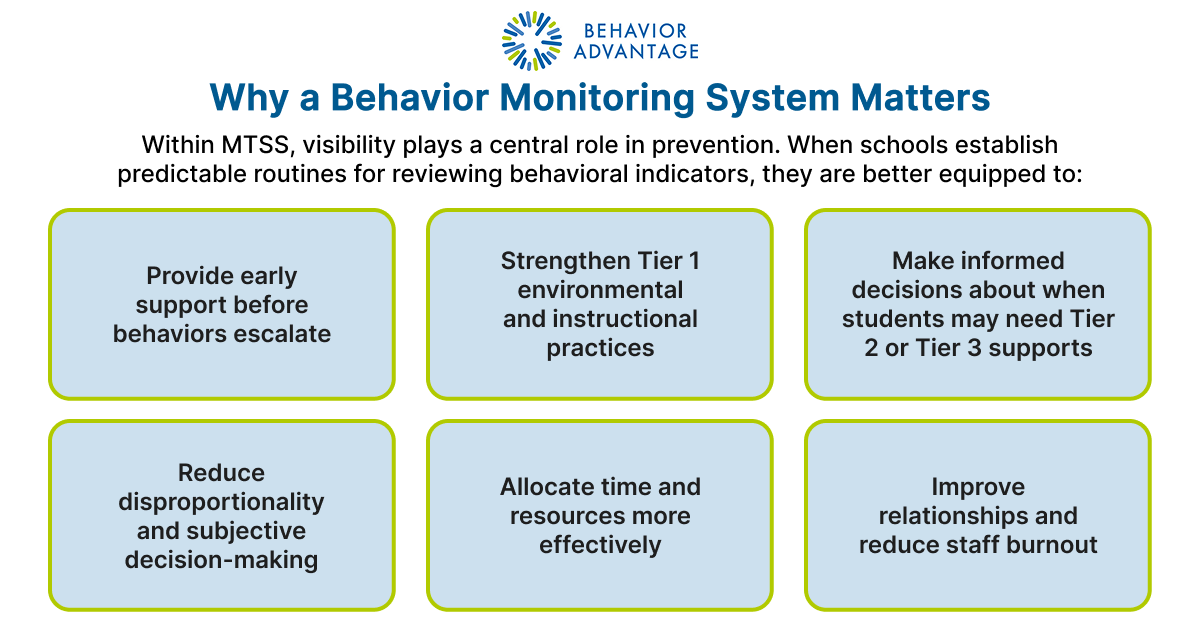 BEHAVIOR ADVANTAGE

Why a Behavior Monitoring System Matters

Within MTSS, visibility plays a central role in prevention. When schools establish predictable routines for reviewing behavioral indicators, they are better equipped to:

Provide early support before behaviors escalate

Strengthen Tier 1 environmental and instructional practices

Make informed decisions about when students may need Tier 2 or Tier 3 supports

Reduce disproportionality and subjective decision-making

Allocate time and resources more effectively

Improve relationships and reduce staff burnout